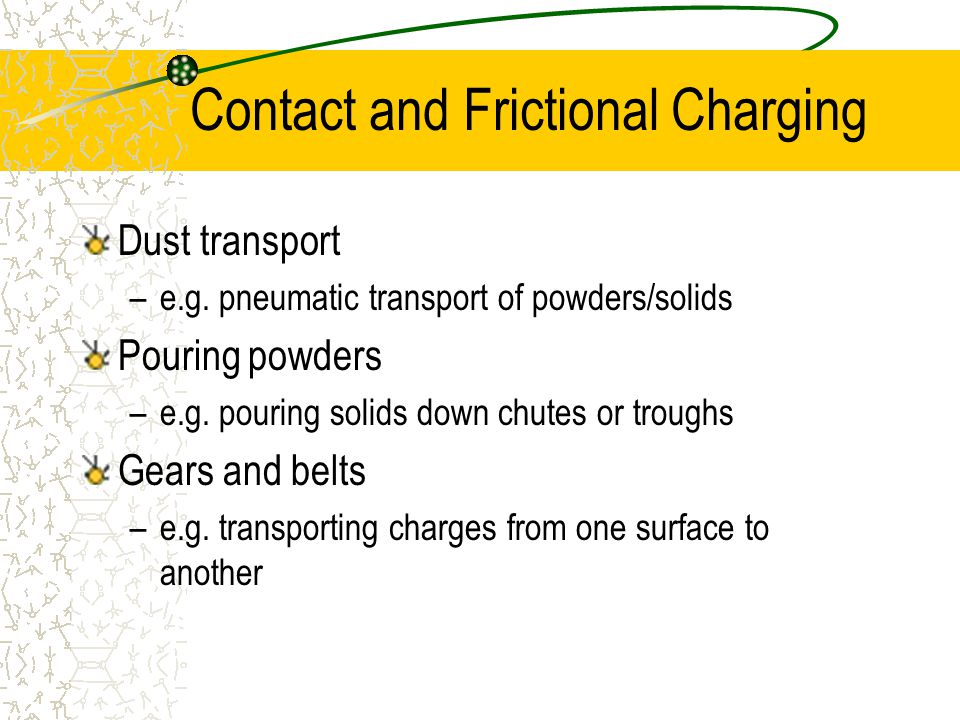 Contact and Frictional Charging

Dust transport
– e.g. pneumatic transport of powders/solids

Pouring powders
– e.g. pouring solids down chutes or troughs

Gears and belts
– e.g. transporting charges from one surface to another